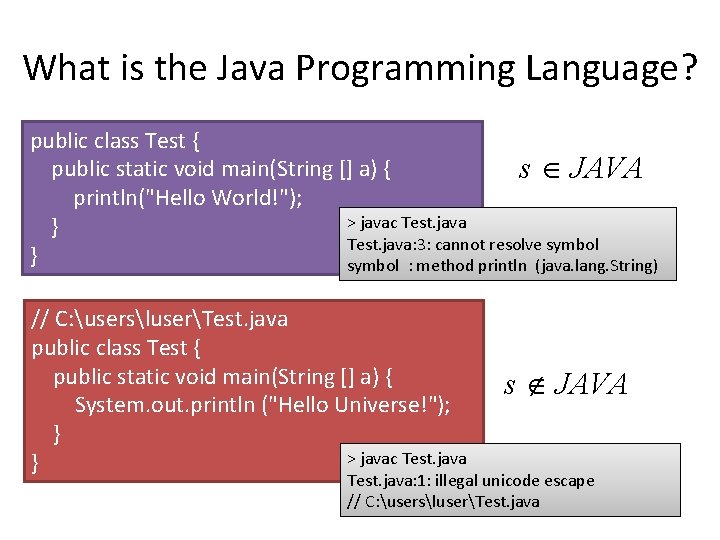 What is the Java Programming Language?

public class Test {
public static void main(String [] a) {
println("Hello World!");
}
}

$s \in JAVA$

> javac Test.java
Test.java:3: cannot resolve symbol
symbol : method println (java.lang.String)

// C:\users\luser\Test.java
public class Test {
public static void main(String [] a) {
System.out.println ("Hello Universe!");
}
}

$s \notin JAVA$

> javac Test.java
Test.java:1: illegal unicode escape
// C:\users\luser\Test.java